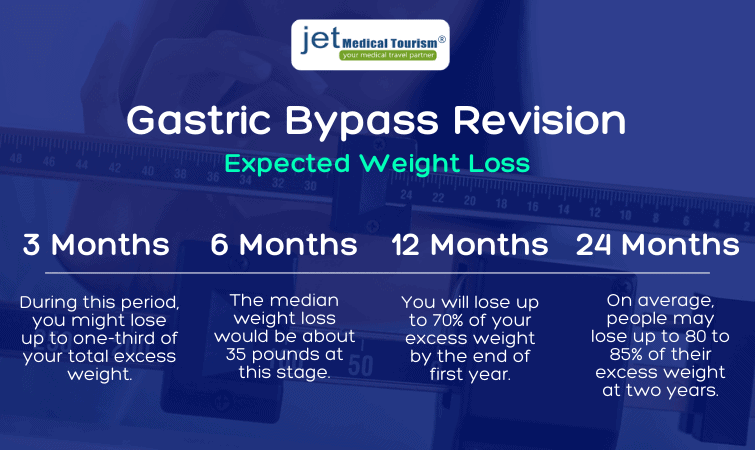 jet Medical Tourism®
your medical travel partner

Gastric Bypass Revision

Expected Weight Loss

3 Months

During this period, you might lose up to one-third of your total excess weight.

6 Months

The median weight loss would be about 35 pounds at this stage.

12 Months

You will lose up to 70% of your excess weight by the end of first year.

24 Months

On average, people may lose up to 80 to 85% of their excess weight at two years.